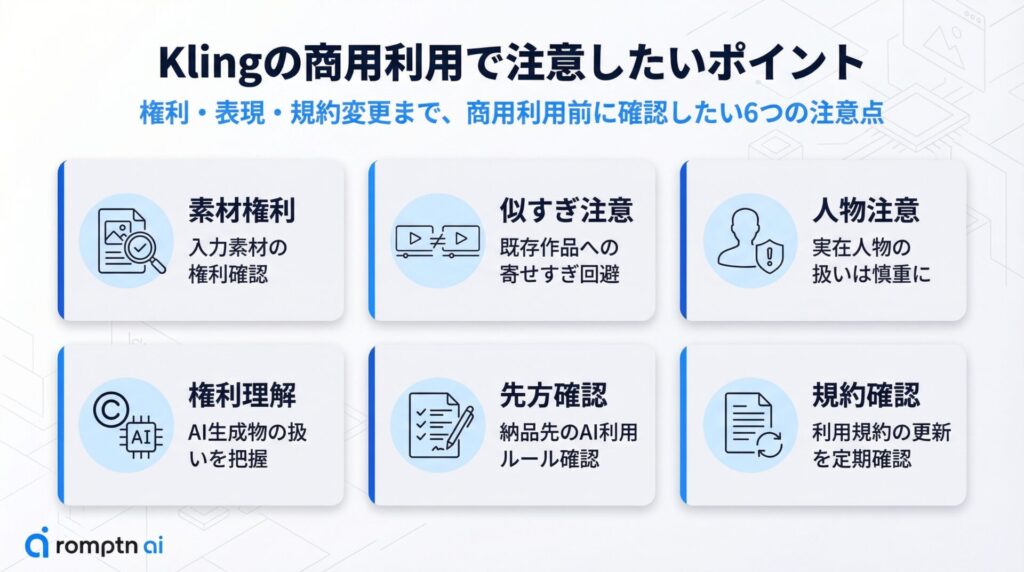 Klingの商用利用で注意したいポイント

権利・表現・規約変更まで、商用利用前に確認したい6つの注意点

素材権利
入力素材の権利確認

似すぎ注意
既存作品への寄せすぎ回避

人物注意
実在人物の扱いは慎重に

AI

権利理解
AI生成物の扱いを把握

先方確認
納品先のAI利用ルール確認

規約確認
利用規約の更新を定期確認

romptn ai